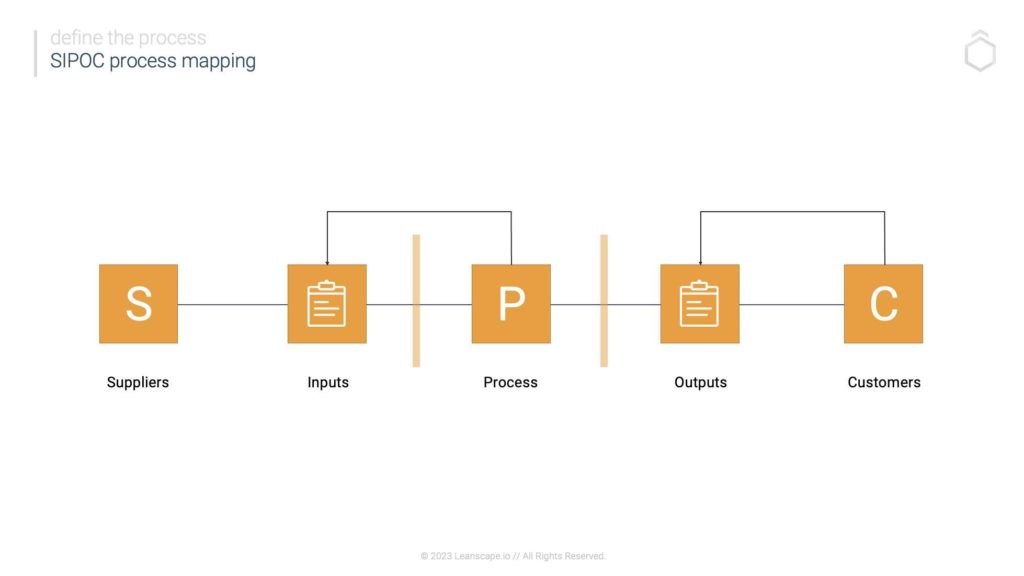 define the process
SIPOC process mapping

S

P

C

Suppliers

Inputs

Process

Outputs

Customers

© 2023 Leanscape.io // All Rights Reserved.